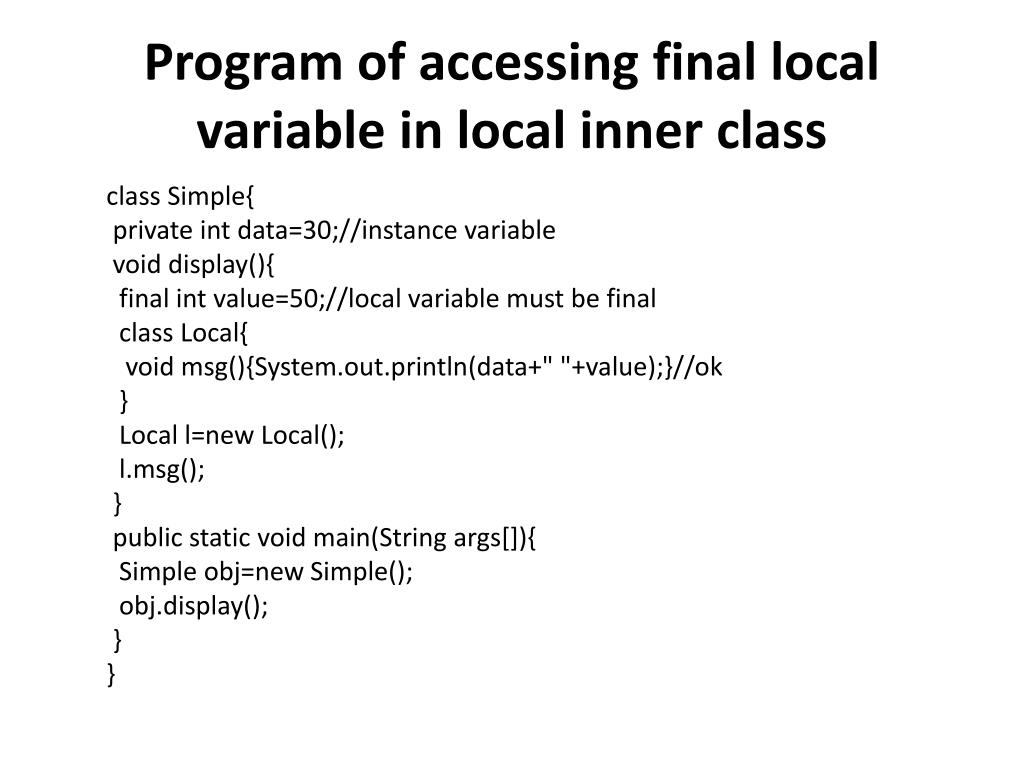 Program of accessing final local variable in local inner class

class Simple{
 private int data=30;//instance variable
 void display(){
  final int value=50;//local variable must be final
  class Local{
   void msg(){System.out.println(data+" "+value);}//ok
  }
  Local l=new Local();
  l.msg();
 }
 public static void main(String args[]){
  Simple obj=new Simple();
  obj.display();
 }
}